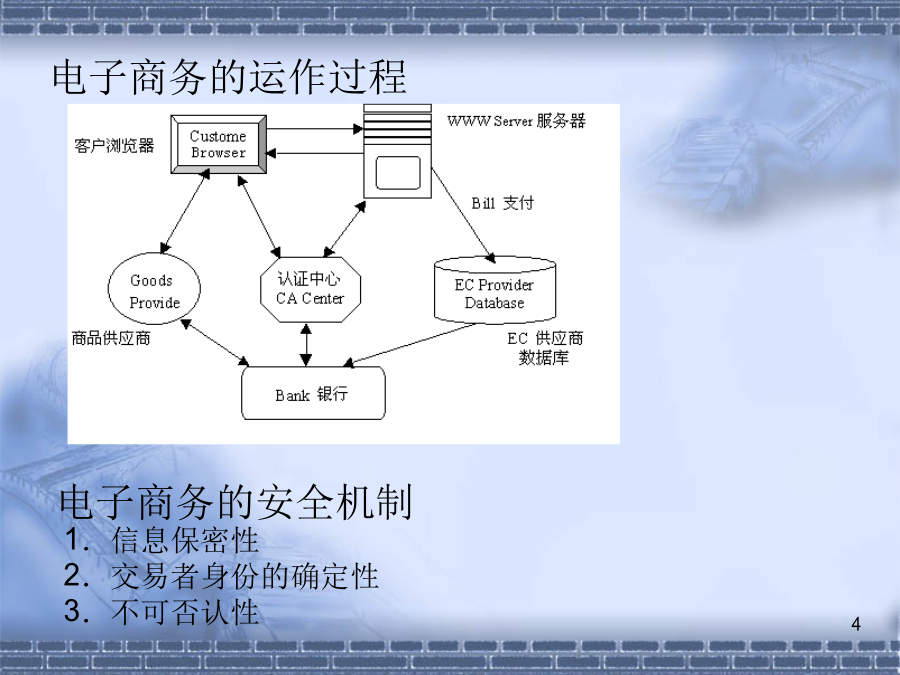 电子商务的运作过程

客户浏览器

Custome Browser

WWW Server 服务器

Bill 支付

Goods Provide

认证中心 CA Center

EC Provider Database

商品供应商

EC 供应商 数据库

Bank 银行

电子商务的安全机制

1. 信息保密性

2. 交易者身份的确定性

3. 不可否认性

4